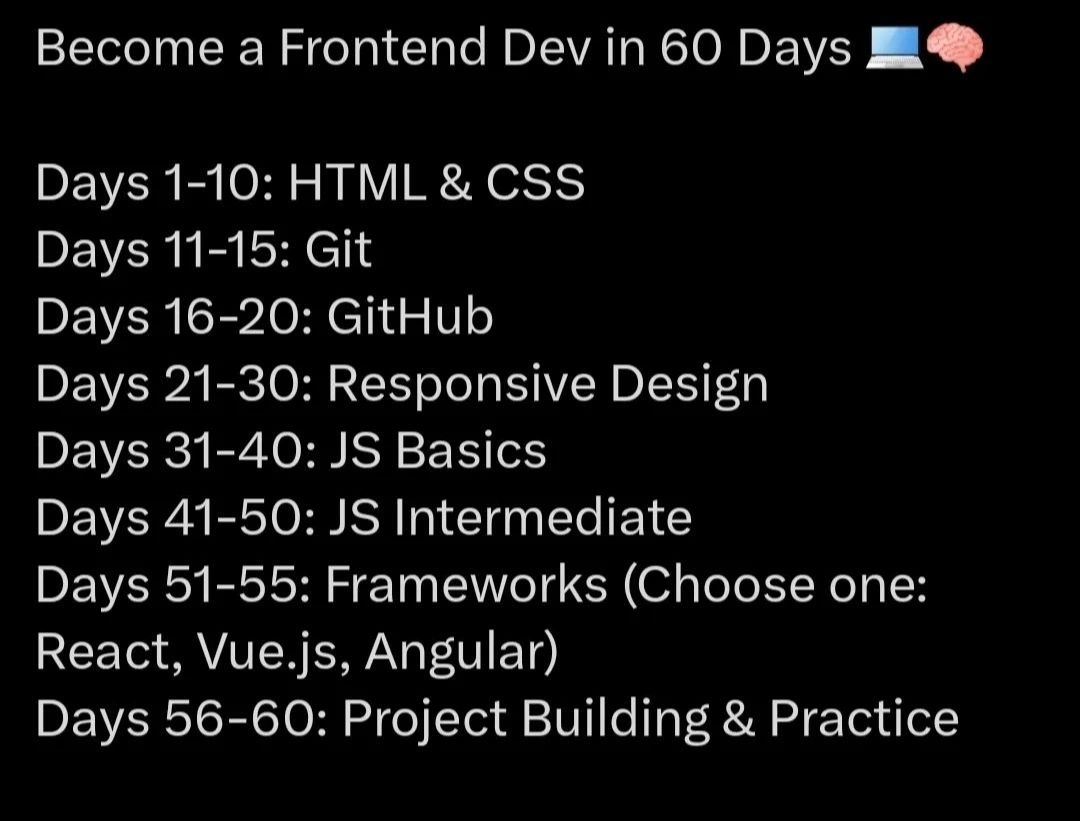 Become a Frontend Dev in 60 Days 💻🧠

Days 1-10: HTML & CSS
Days 11-15: Git
Days 16-20: GitHub
Days 21-30: Responsive Design
Days 31-40: JS Basics
Days 41-50: JS Intermediate
Days 51-55: Frameworks (Choose one: React, Vue.js, Angular)
Days 56-60: Project Building & Practice